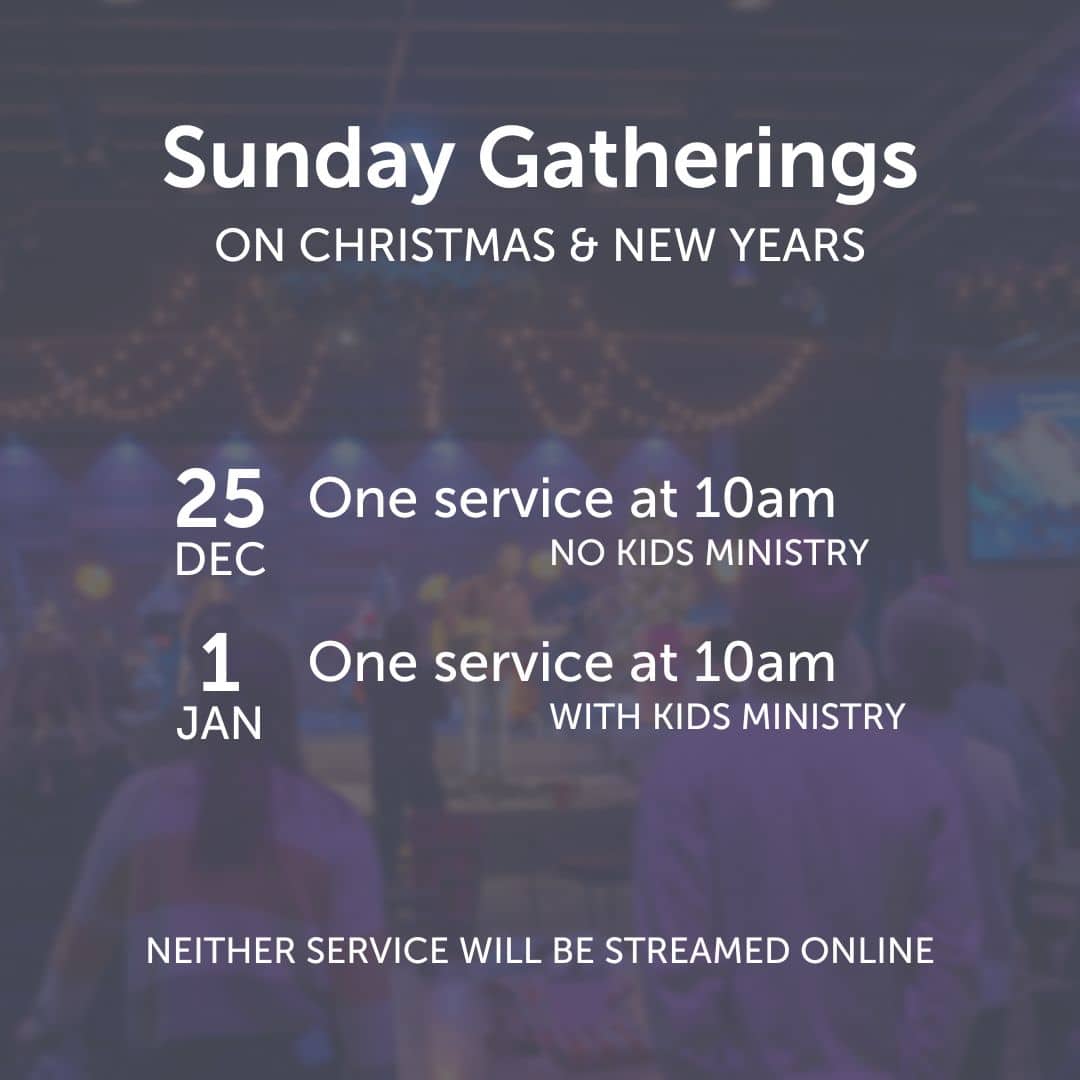 Sunday Gatherings
ON CHRISTMAS & NEW YEARS

25
DEC
One service at 10am
NO KIDS MINISTRY

1
JAN
One service at 10am
WITH KIDS MINISTRY

NEITHER SERVICE WILL BE STREAMED ONLINE